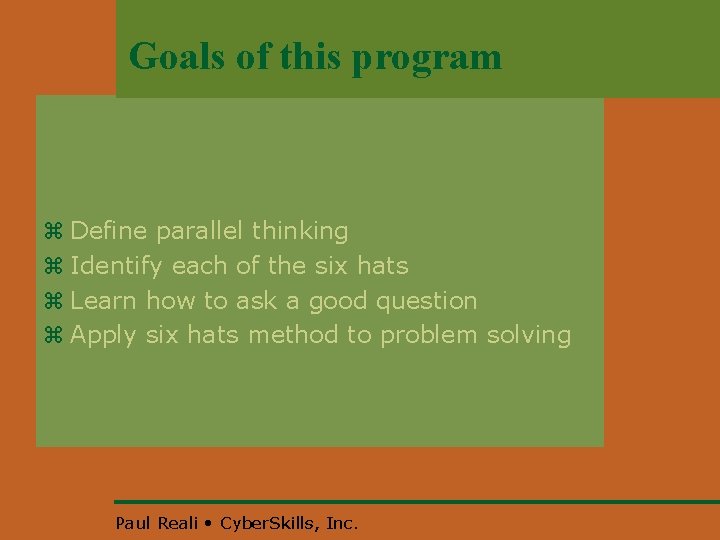 Goals of this program

⌘ Define parallel thinking
⌘ Identify each of the six hats
⌘ Learn how to ask a good question
⌘ Apply six hats method to problem solving

Paul Reali • CyberSkills, Inc.